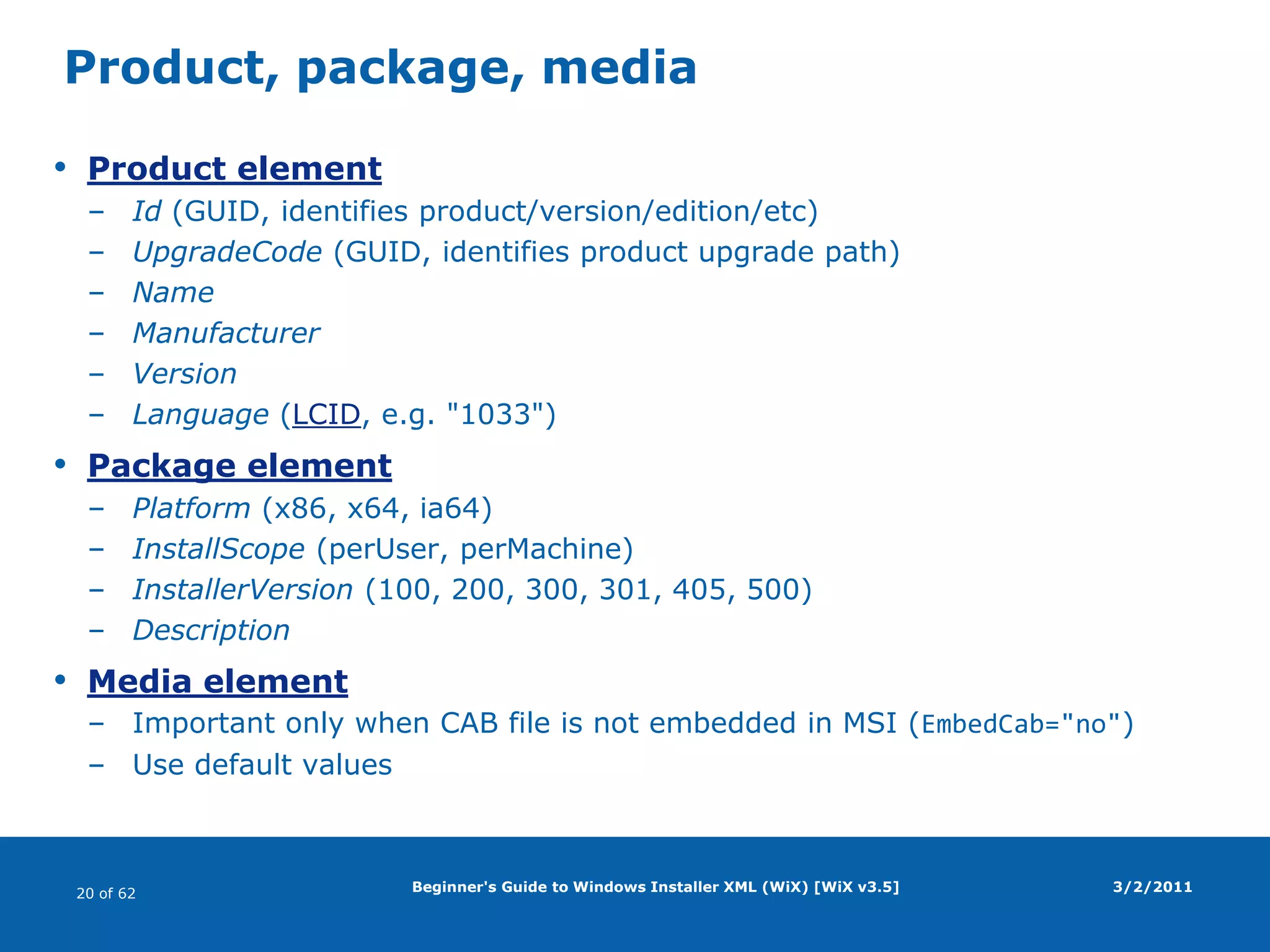 Product, package, media

• Product element
– Id (GUID, identifies product/version/edition/etc)
– UpgradeCode (GUID, identifies product upgrade path)
– Name
– Manufacturer
– Version
– Language (LCID, e.g. "1033")

• Package element
– Platform (x86, x64, ia64)
– InstallScope (perUser, perMachine)
– InstallerVersion (100, 200, 300, 301, 405, 500)
– Description

• Media element
– Important only when CAB file is not embedded in MSI (EmbedCab="no")
– Use default values

20 of 62

Beginner's Guide to Windows Installer XML (WiX) [WiX v3.5]

3/2/2011